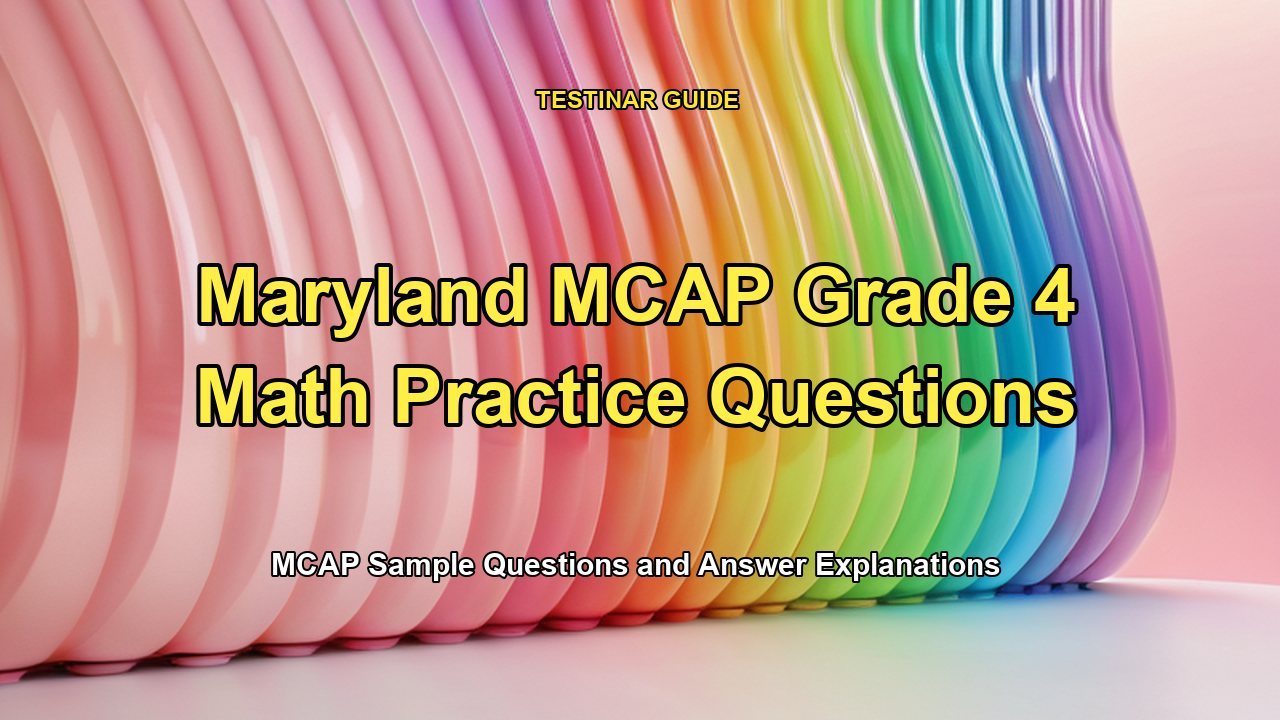 TESTINAR GUIDE

Maryland MCAP Grade 4 Math Practice Questions

MCAP Sample Questions and Answer Explanations